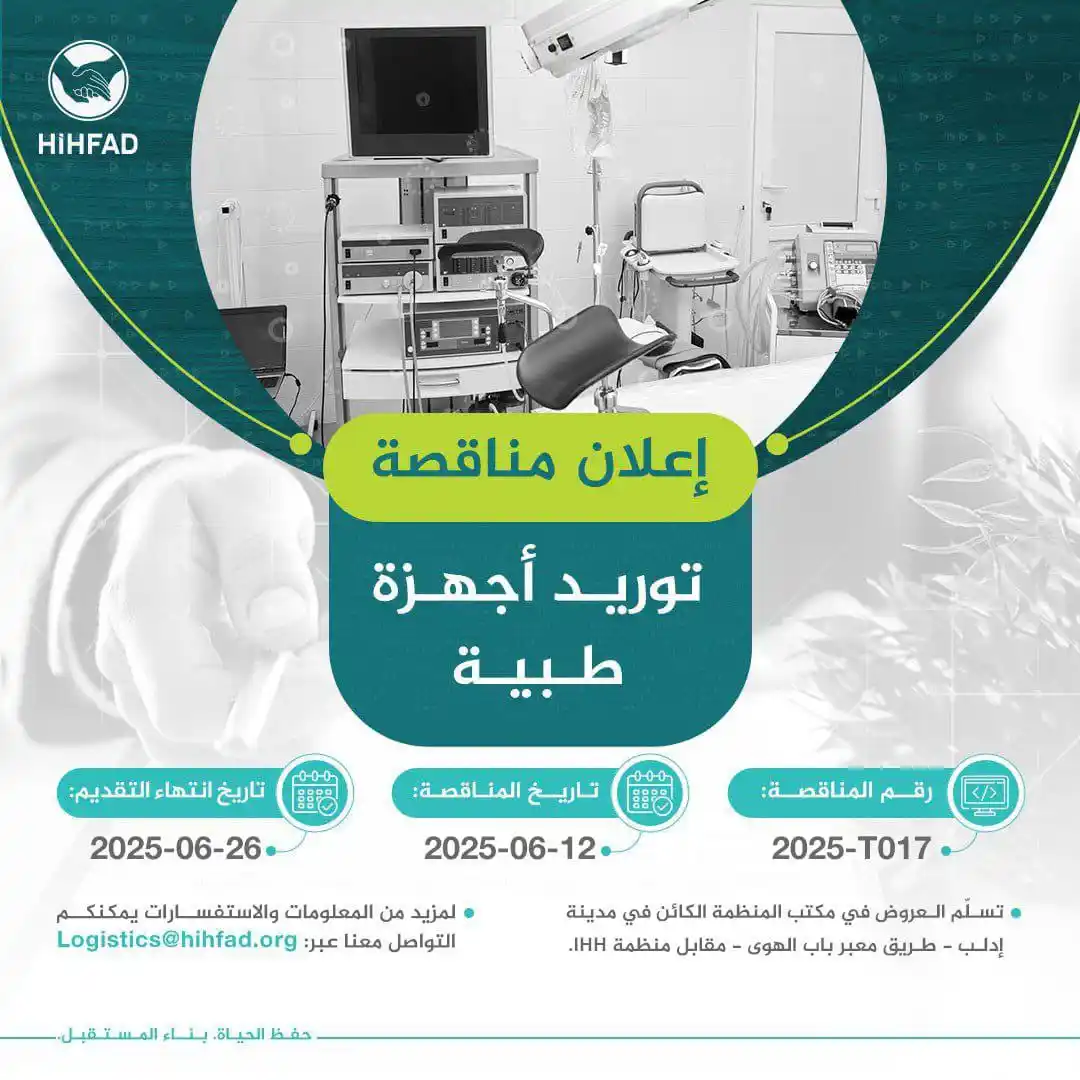 HiHFAD

إعلان مناقصة

توريد أجهزة طبية

رقم المناقصة:
2025-T017

تاريخ المناقصة:
2025-06-12

تاريخ انتهاء التقديم:
2025-06-26

تسلّم العروض في مكتب المنظمة الكائن في مدينة إدلب - طريق معبر باب الهوى - مقابل منظمة IHH.

لمزيد من المعلومات والاستفسارات يمكنكم التواصل معنا عبر: Logistics@hihfad.org

حفظ الحياة. بناء المستقبل.